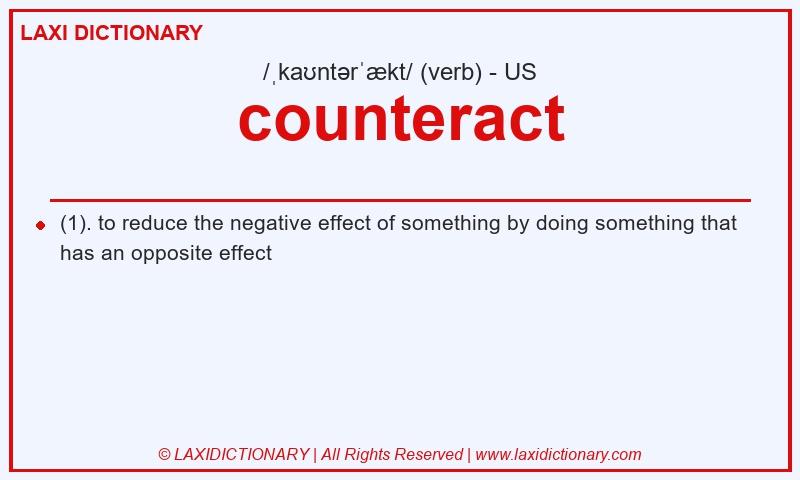 LAXI DICTIONARY

/ˌkaʊntərˈækt/ (verb) - US

counteract

(1). to reduce the negative effect of something by doing something that has an opposite effect

© LAXIDICTIONARY | All Rights Reserved | www.laxidictionary.com